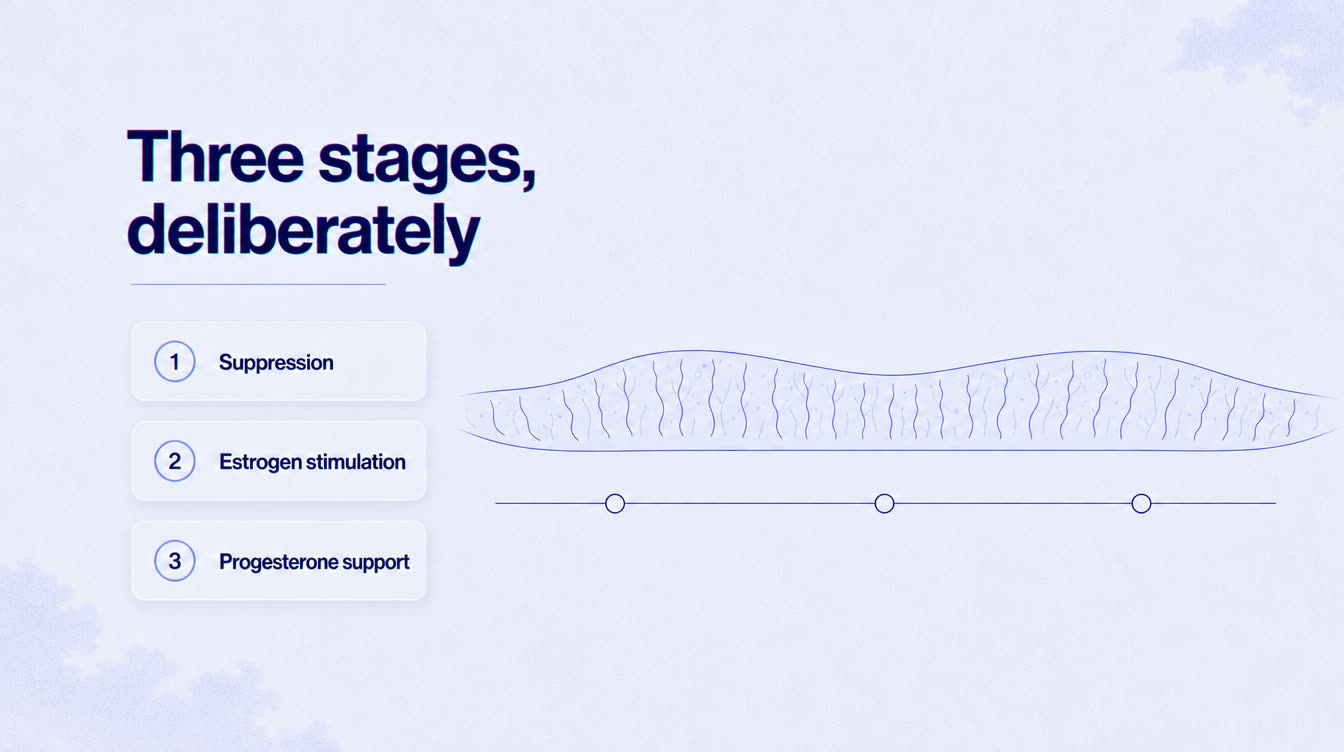 Three stages, deliberately

1 Suppression

2 Estrogen stimulation

3 Progesterone support